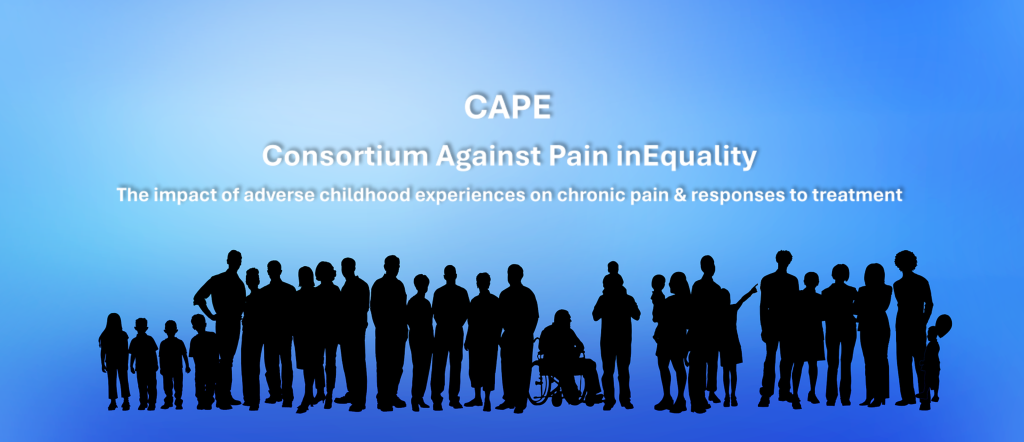 CAPE

Consortium Against Pain inEquality

The impact of adverse childhood experiences on chronic pain & responses to treatment